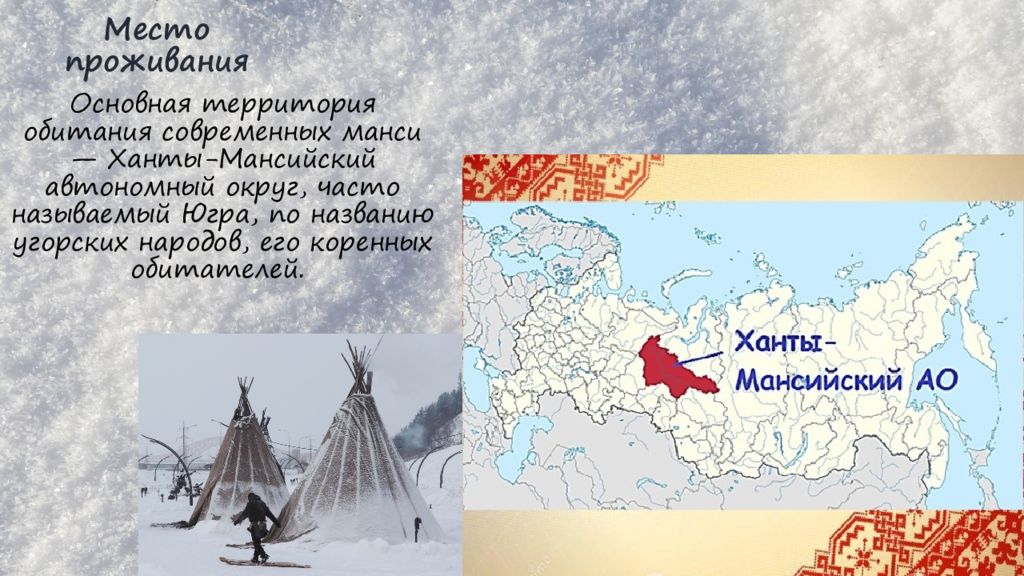 Место проживания

Основная территория обитания современных манси — Ханты-Мансийский автономный округ, часто называемый Югра, по названию угорских народов, его коренных обитателей.

Ханты-Мансийский АО